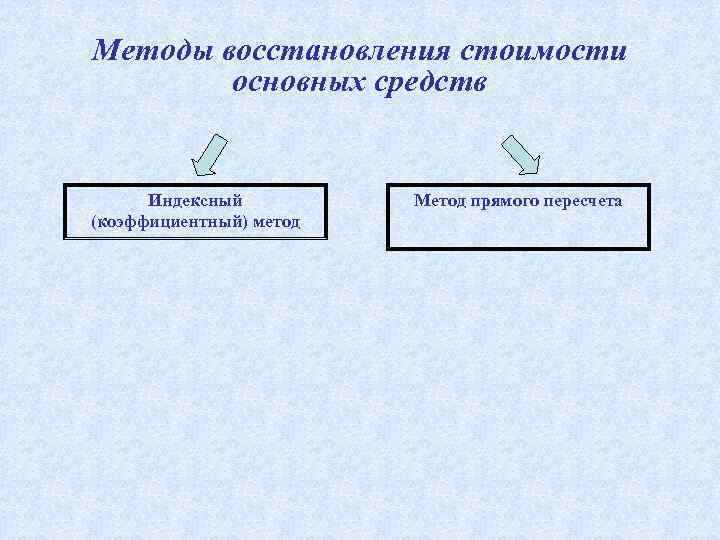 Методы восстановления стоимости основных средств

Индексный (коэффициентный) метод

Метод прямого пересчета